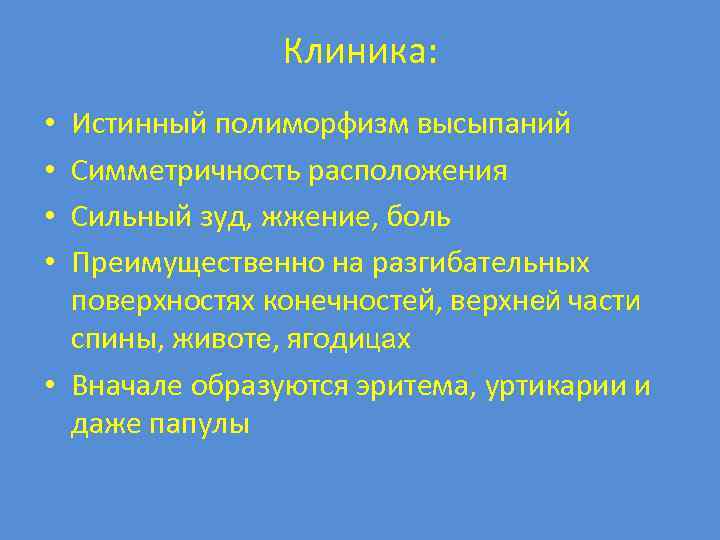 Клиника:

• Истинный полиморфизм высыпаний
• Симметричность расположения
• Сильный зуд, жжение, боль
• Преимущественно на разгибательных поверхностях конечностей, верхней части спины, животе, ягодицах
• Вначале образуются эритема, уртикарии и даже папулы